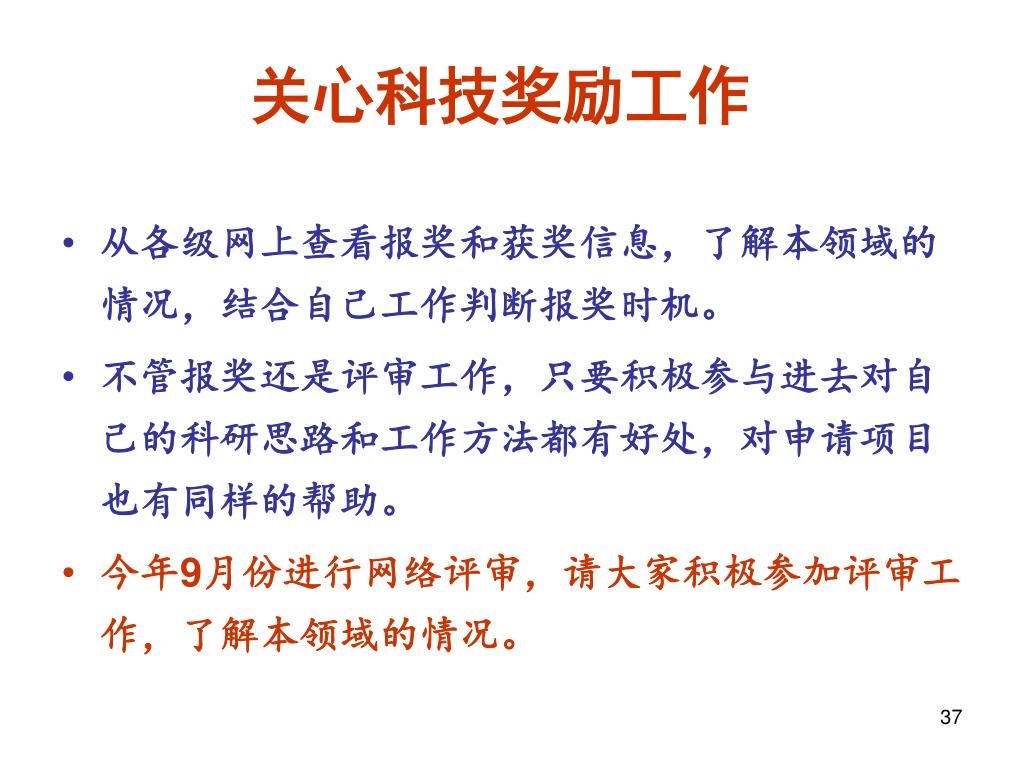 关心科技奖励工作

• 从各级网上查看报奖和获奖信息，了解本领域的情况，结合自己工作判断报奖时机。

• 不管报奖还是评审工作，只要积极参与进去对自己的科研思路和工作方法都有好处，对申请项目也有同样的帮助。

• 今年9月份进行网络评审，请大家积极参加评审工作，了解本领域的情况。

37